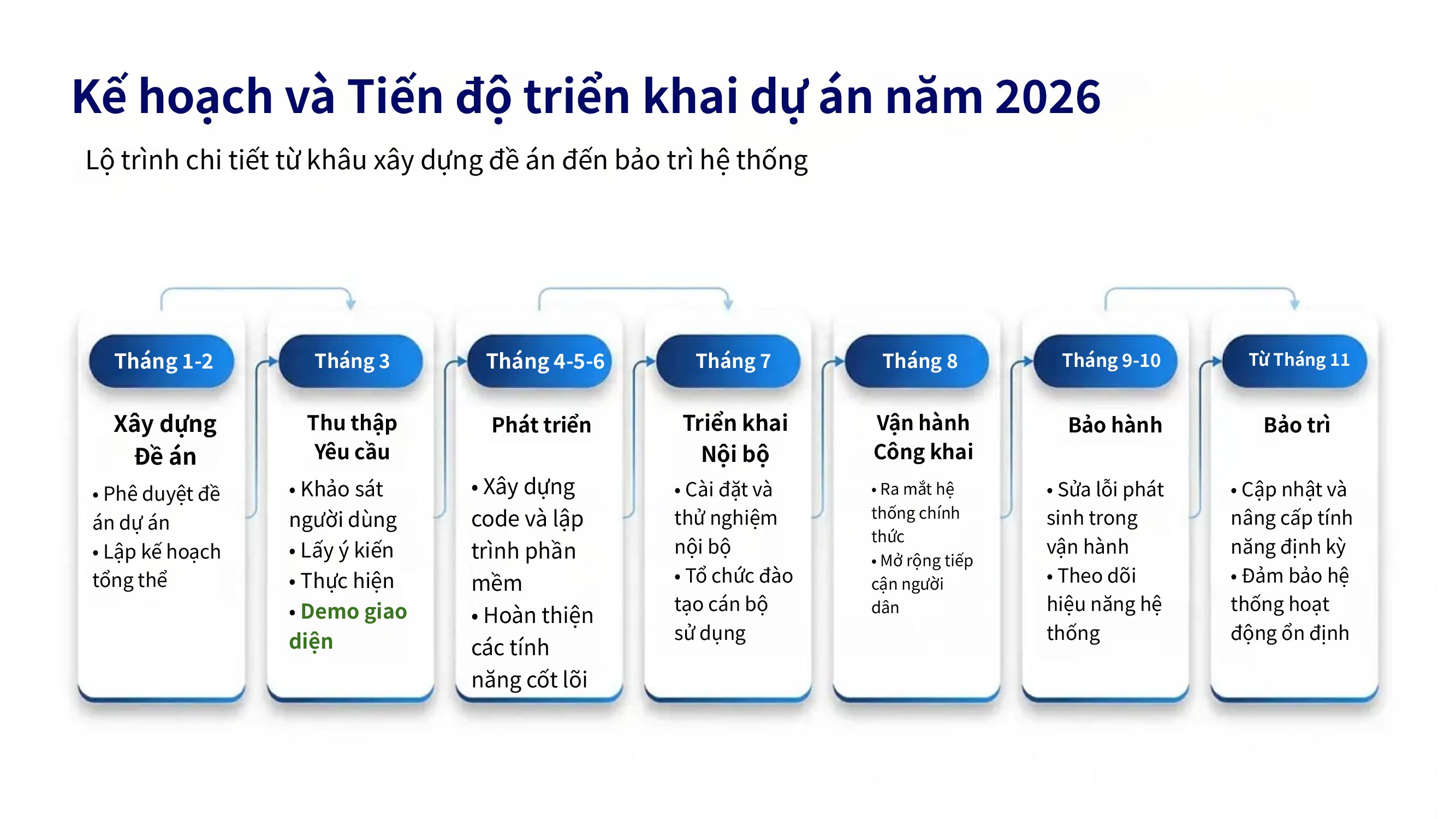 Kế hoạch và Tiến độ triển khai dự án năm 2026

Lộ trình chi tiết từ khâu xây dựng đề án đến bảo trì hệ thống

Tháng 1-2

Xây dựng Đề án

• Phê duyệt đề án dự án
• Lập kế hoạch tổng thể

Tháng 3

Thu thập Yêu cầu

• Khảo sát người dùng
• Lấy ý kiến
• Thực hiện
• Demo giao diện

Tháng 4-5-6

Phát triển

• Xây dựng code và lập trình phần mềm
• Hoàn thiện các tính năng cốt lõi

Tháng 7

Triển khai Nội bộ

• Cài đặt và thử nghiệm nội bộ
• Tổ chức đào tạo cán bộ sử dụng

Tháng 8

Vận hành Công khai

• Ra mắt hệ thống chính thức
• Mở rộng tiếp cận người dân

Tháng 9-10

Bảo hành

• Sửa lỗi phát sinh trong vận hành
• Theo dõi hiệu năng hệ thống

Từ Tháng 11

Bảo trì

• Cập nhật và nâng cấp tính năng định kỳ
• Đảm bảo hệ thống hoạt động ổn định